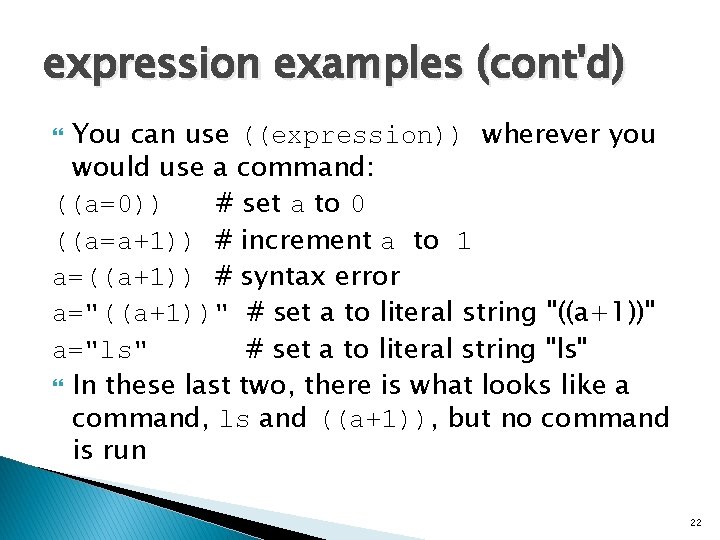 expression examples (cont'd)

You can use ((expression)) wherever you would use a command:

((a=0)) # set a to 0

((a=a+1)) # increment a to 1

a=((a+1)) # syntax error

a="((a+1))" # set a to literal string "((a+1))"

a="ls" # set a to literal string "ls"

In these last two, there is what looks like a command, ls and ((a+1)), but no command is run

22